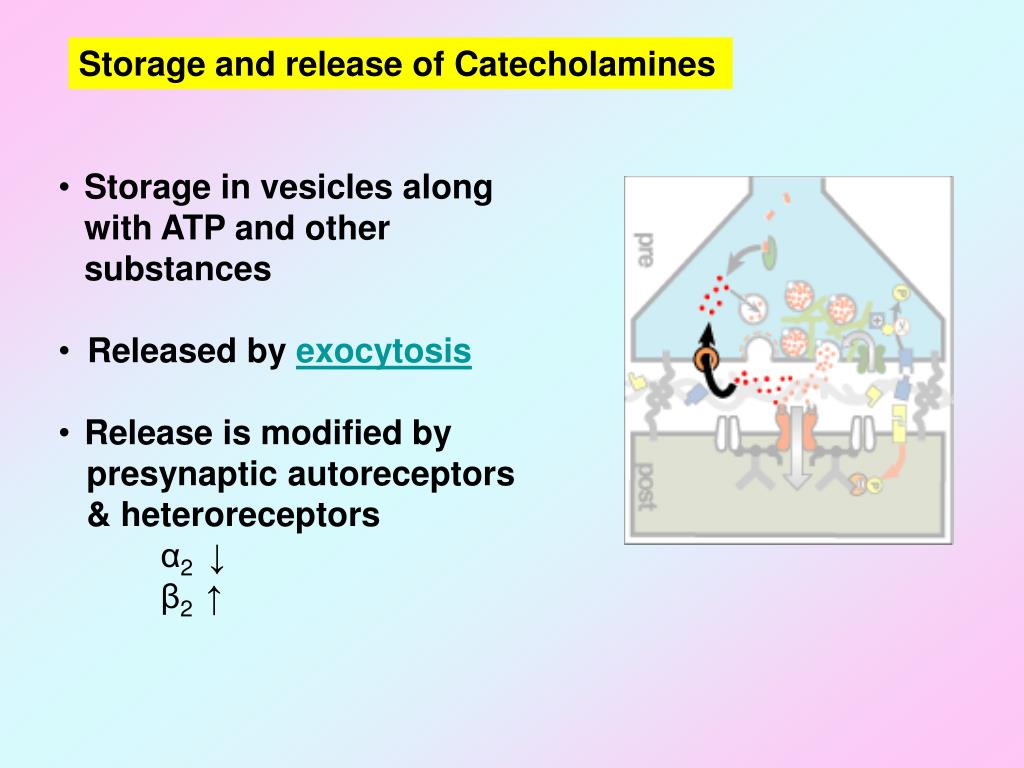 Storage and release of Catecholamines

• Storage in vesicles along with ATP and other substances

• Released by exocytosis

• Release is modified by presynaptic autoreceptors & heteroreceptors

$\alpha_2$ ↓

$\beta_2$ ↑

pre

post